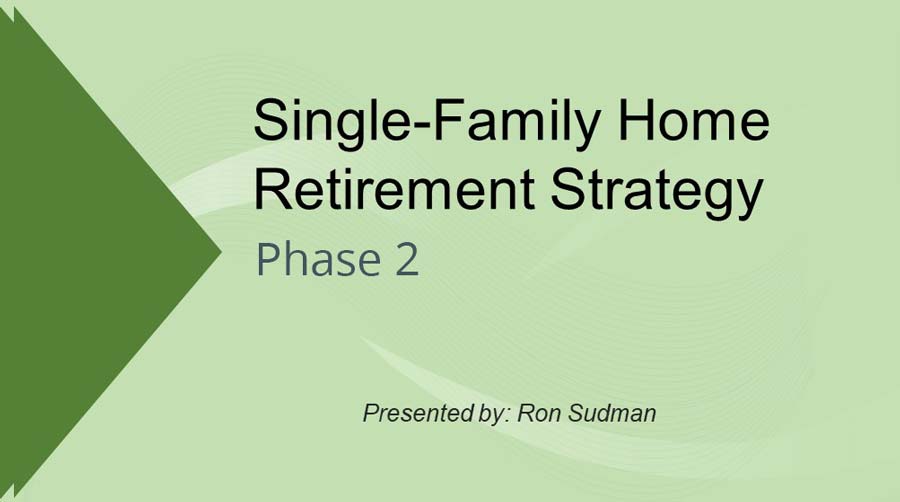 Single-Family Home Retirement Strategy

Phase 2

Presented by: Ron Sudman